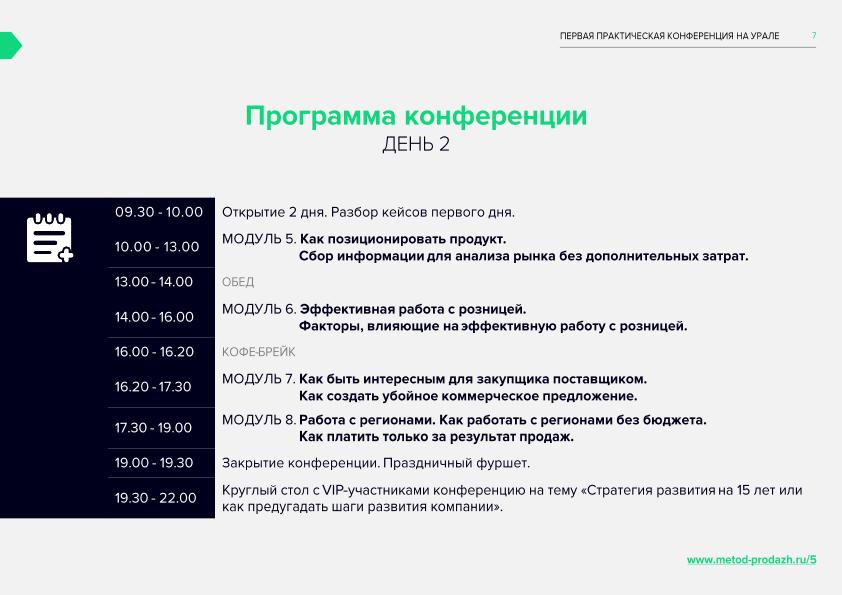 ПЕРВАЯ ПРАКТИЧЕСКАЯ КОНФЕРЕНЦИЯ НА УРАЛЕ 7

Программа конференции
ДЕНЬ 2

| | |
|---|---|
| 09.30 - 10.00 | Открытие 2 дня. Разбор кейсов первого дня. |
| 10.00 - 13.00 | МОДУЛЬ 5. Как позиционировать продукт. Сбор информации для анализа рынка без дополнительных затрат. |
| 13.00 - 14.00 | ОБЕД |
| 14.00 - 16.00 | МОДУЛЬ 6. Эффективная работа с розницей. Факторы, влияющие на эффективную работу с розницей. |
| 16.00 - 16.20 | КОФЕ-БРЕЙК |
| 16.20 - 17.30 | МОДУЛЬ 7. Как быть интересным для закупщика поставщиком. Как создать убойное коммерческое предложение. |
| 17.30 - 19.00 | МОДУЛЬ 8. Работа с регионами. Как работать с регионами без бюджета. Как платить только за результат продаж. |
| 19.00 - 19.30 | Закрытие конференции. Праздничный фуршет. |
| 19.30 - 22.00 | Круглый стол с VIP-участниками конференцию на тему «Стратегия развития на 15 лет или как предугадать шаги развития компании». |

www.metod-prodazh.ru/5